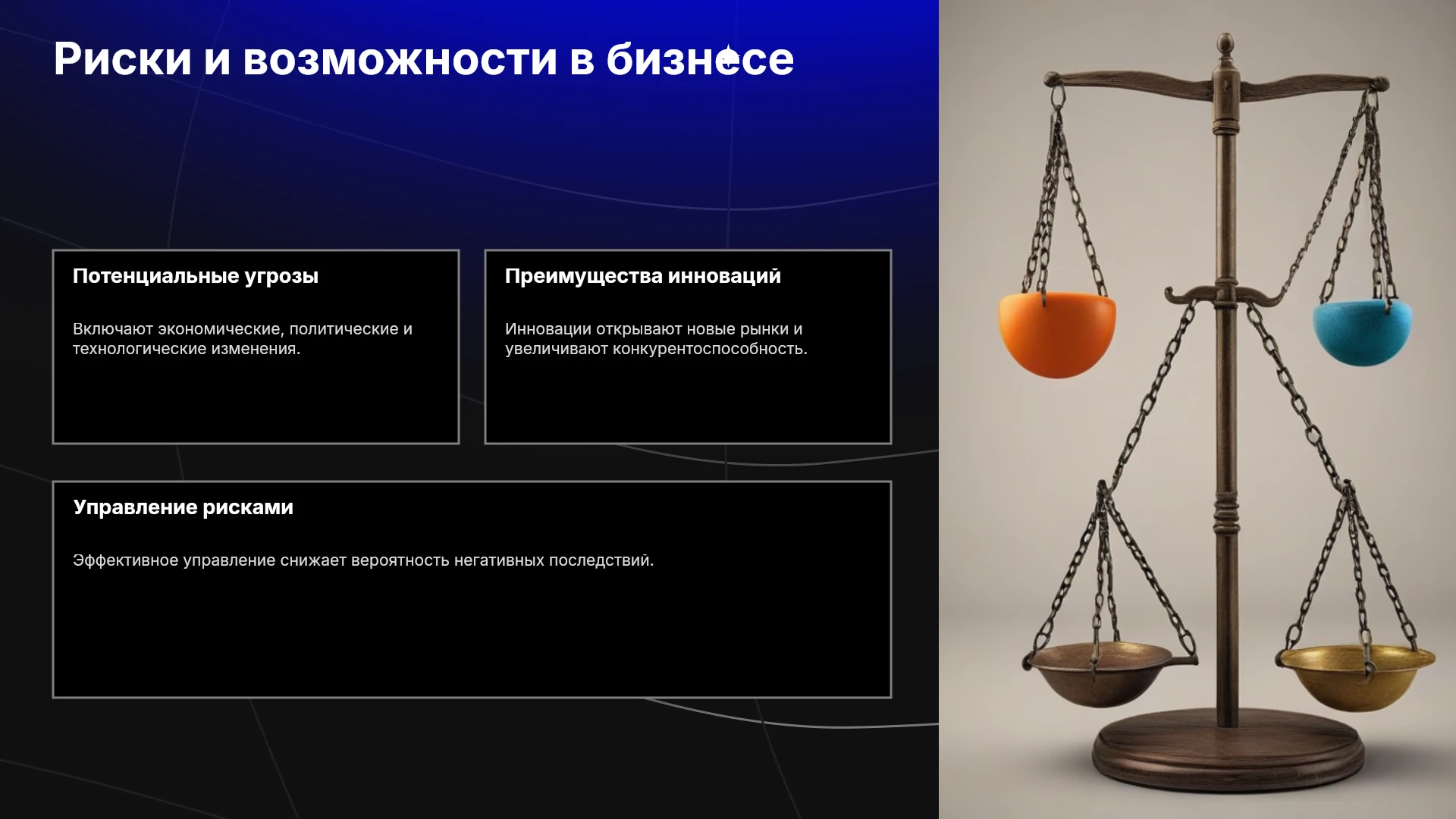 Риски и возможности в бизнесе

Потенциальные угрозы

Включают экономические, политические и технологические изменения.

Преимущества инноваций

Инновации открывают новые рынки и увеличивают конкурентоспособность.

Управление рисками

Эффективное управление снижает вероятность негативных последствий.